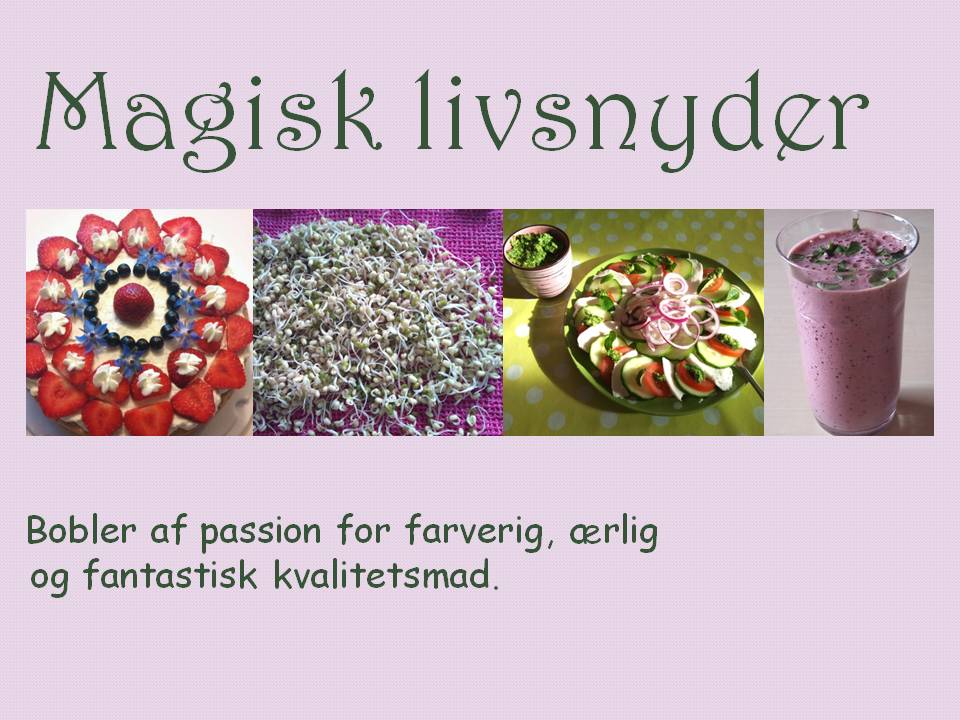 Magisk livsnyder

Bobler af passion for farverig, ærlig og fantastisk kvalitetsmad.